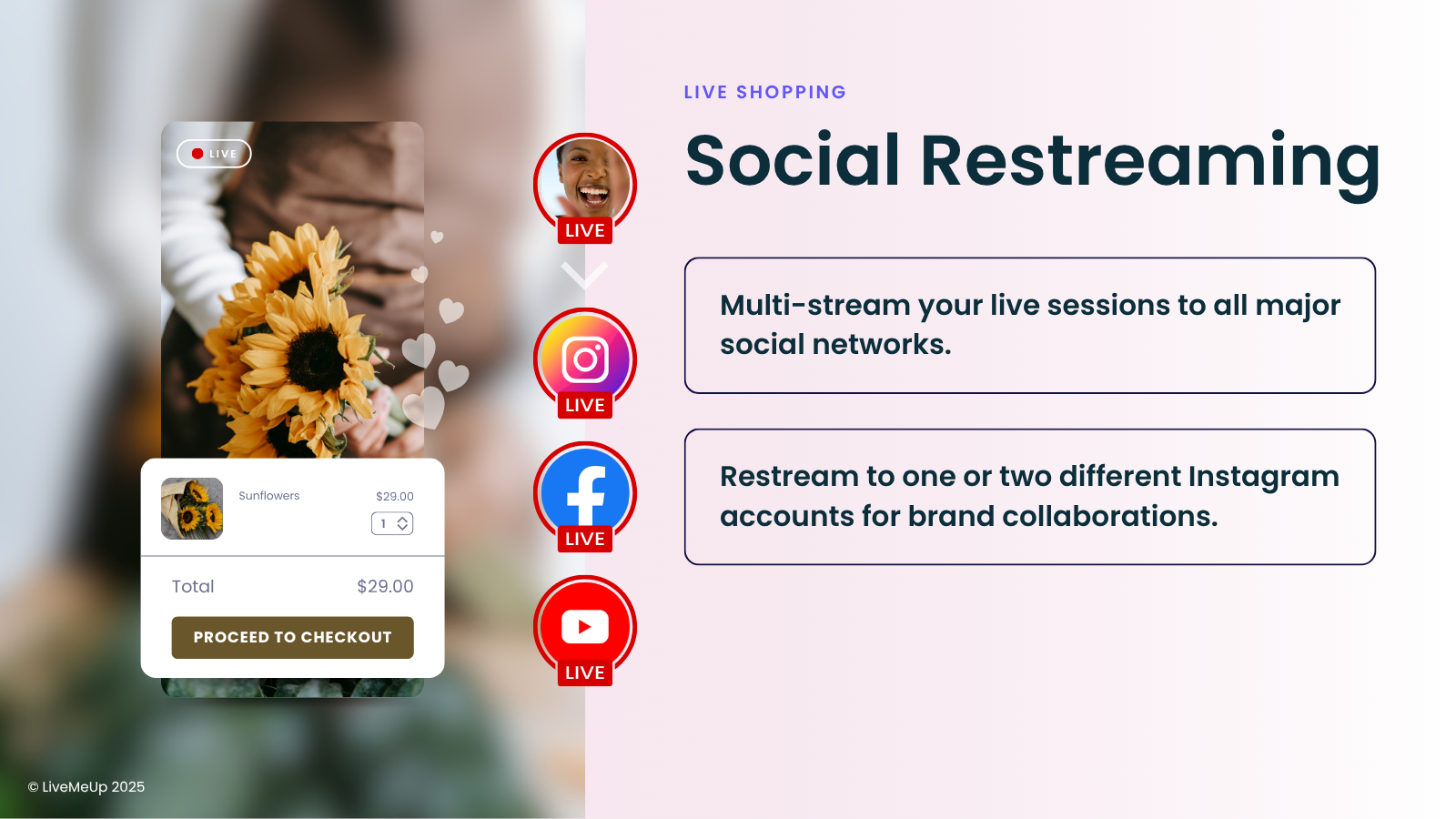 LIVE

Sunflowers
$29.00
1

Total $29.00

PROCEED TO CHECKOUT

LIVE
LIVE
LIVE
LIVE

LIVE SHOPPING

Social Restreaming

Multi-stream your live sessions to all major social networks.

Restream to one or two different Instagram accounts for brand collaborations.

© LiveMeUp 2025